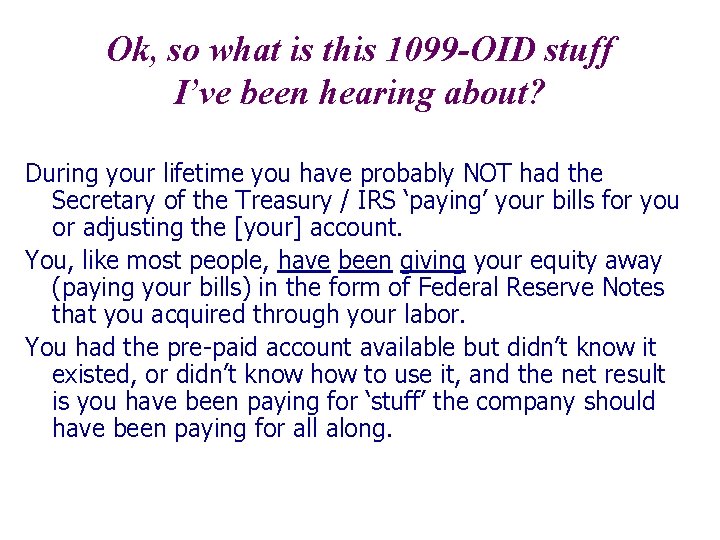 Ok, so what is this 1099-OID stuff I've been hearing about?

During your lifetime you have probably NOT had the Secretary of the Treasury / IRS 'paying' your bills for you or adjusting the [your] account.

You, like most people, have been giving your equity away (paying your bills) in the form of Federal Reserve Notes that you acquired through your labor.

You had the pre-paid account available but didn't know it existed, or didn't know how to use it, and the net result is you have been paying for 'stuff' the company should have been paying for all along.